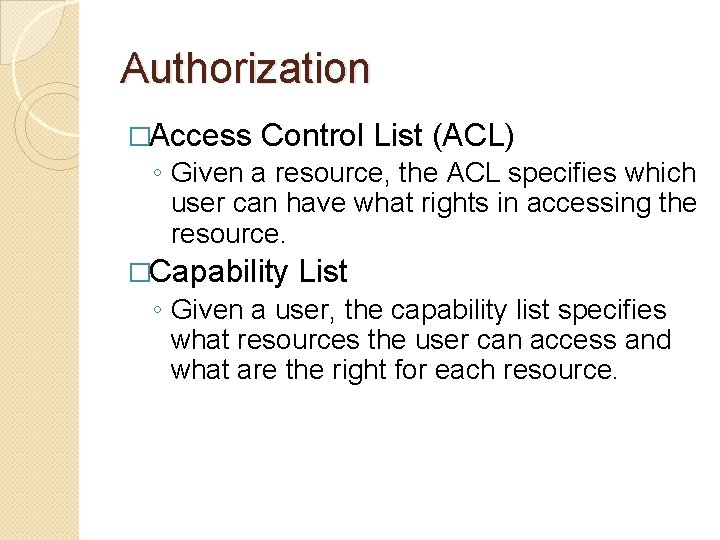 Authorization

□Access Control List (ACL)

◦ Given a resource, the ACL specifies which user can have what rights in accessing the resource.

□Capability List

◦ Given a user, the capability list specifies what resources the user can access and what are the right for each resource.